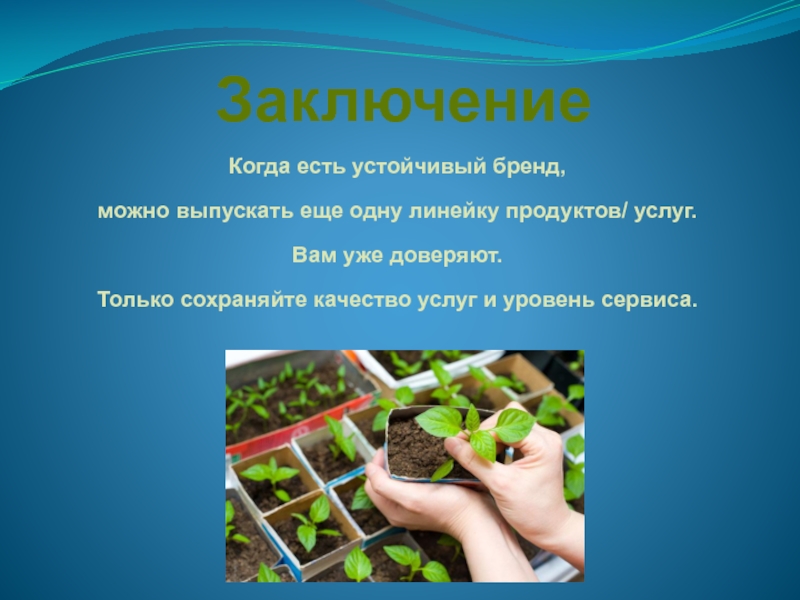 Заключение

Когда есть устойчивый бренд,

можно выпускать еще одну линейку продуктов/ услуг.

Вам уже доверяют.

Только сохраняйте качество услуг и уровень сервиса.